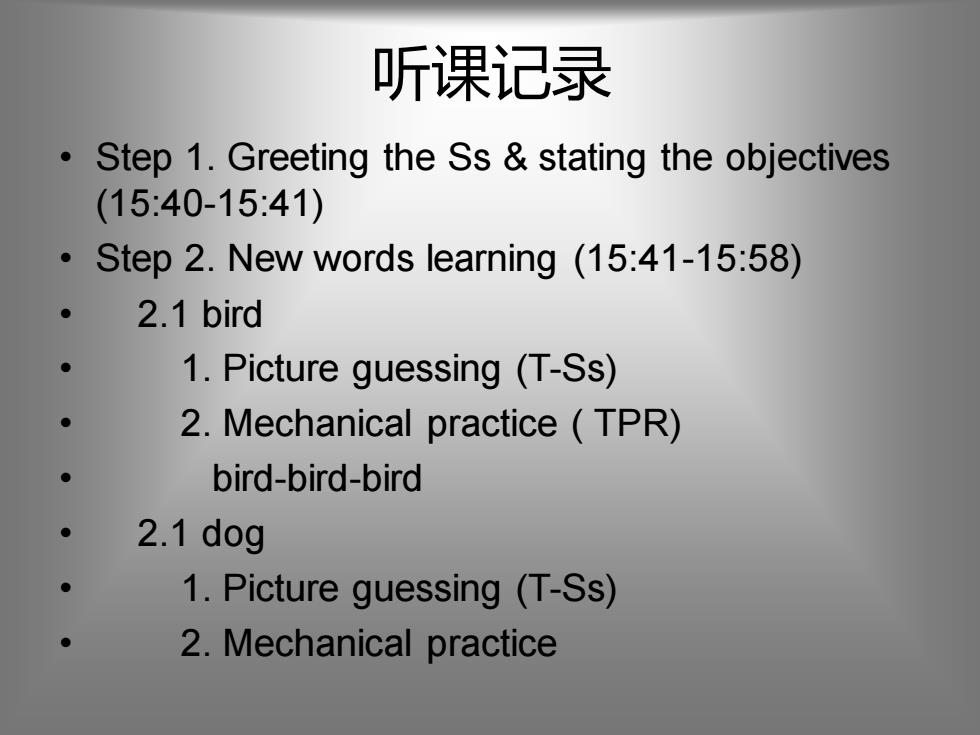 听课记录

• Step 1. Greeting the Ss & stating the objectives (15:40-15:41)
• Step 2. New words learning (15:41-15:58)
• 2.1 bird
• 1. Picture guessing (T-Ss)
• 2. Mechanical practice ( TPR)
• bird-bird-bird
• 2.1 dog
• 1. Picture guessing (T-Ss)
• 2. Mechanical practice